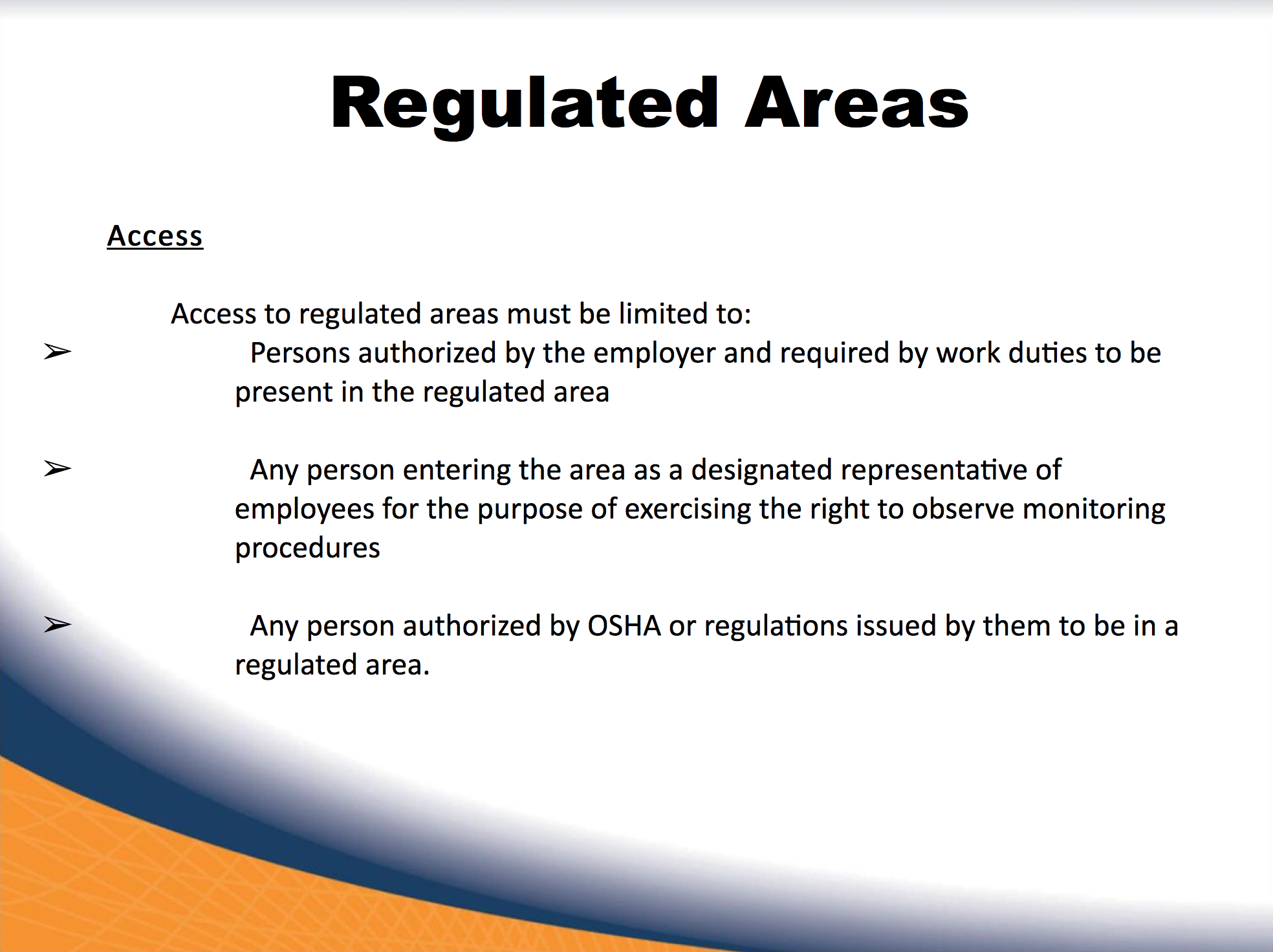 Regulated Areas

Access

Access to regulated areas must be limited to:

➢ Persons authorized by the employer and required by work duties to be present in the regulated area

➢ Any person entering the area as a designated representative of employees for the purpose of exercising the right to observe monitoring procedures

➢ Any person authorized by OSHA or regulations issued by them to be in a regulated area.